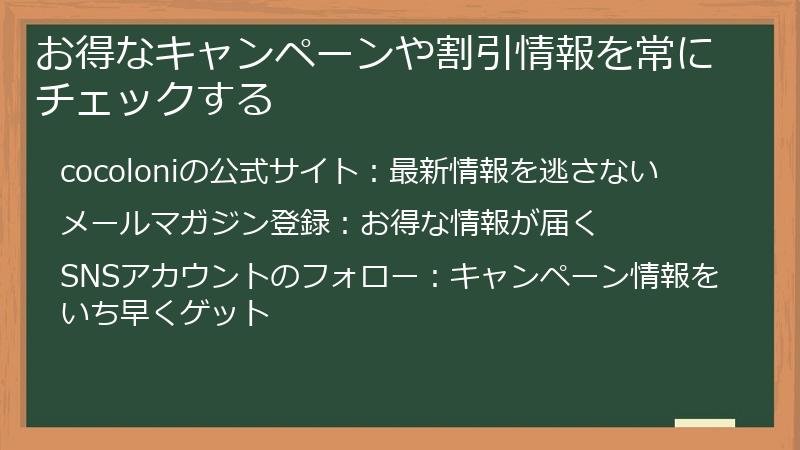 お得なキャンペーンや割引情報を常にチェックする

cocoloniの公式サイト：最新情報を逃さない

メールマガジン登録：お得な情報が届く

SNSアカウントのフォロー：キャンペーン情報をいち早くゲット